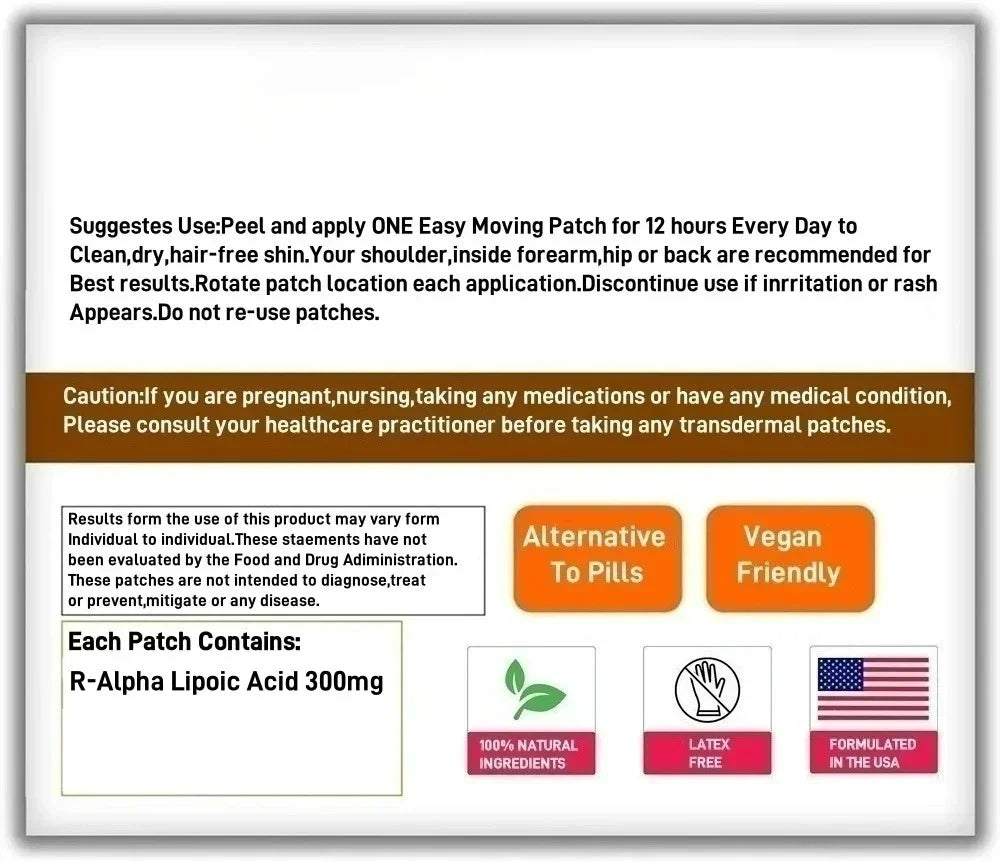 Suggestes Use:Peel and apply ONE Easy Moving Patch for 12 hours Every Day to Clean,dry,hair-free shin.Your shoulder,inside forearm,hip or back are recommended for Best results.Rotate patch location each application.Discontinue use if inrritation or rash Appears.Do not re-use patches.

Caution:If you are pregnant,nursing,taking any medications or have any medical condition, Please consult your healthcare practitioner before taking any transdermal patches.

Results form the use of this product may vary form Individual to individual.These staements have not been evaluated by the Food and Drug Adiministration. These patches are not intended to diagnose,treat or prevent,mitigate or any disease.

Alternative To Pills

Vegan Friendly

Each Patch Contains:
R-Alpha Lipoic Acid 300mg

100% NATURAL INGREDIENTS

LATEX FREE

FORMULATED IN THE USA